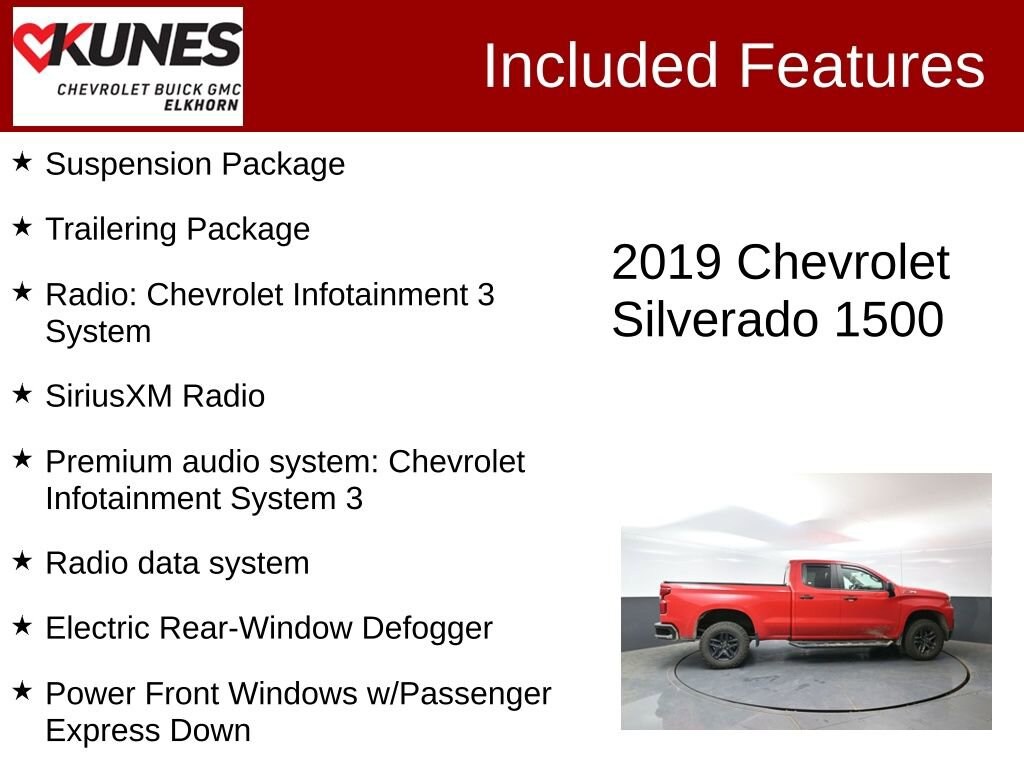 KUNES
CHEVROLET BUICK GMC
ELKHORN

Included Features

★ Suspension Package

★ Trailering Package

★ Radio: Chevrolet Infotainment 3 System

★ SiriusXM Radio

★ Premium audio system: Chevrolet Infotainment System 3

★ Radio data system

★ Electric Rear-Window Defogger

★ Power Front Windows w/Passenger Express Down

2019 Chevrolet Silverado 1500